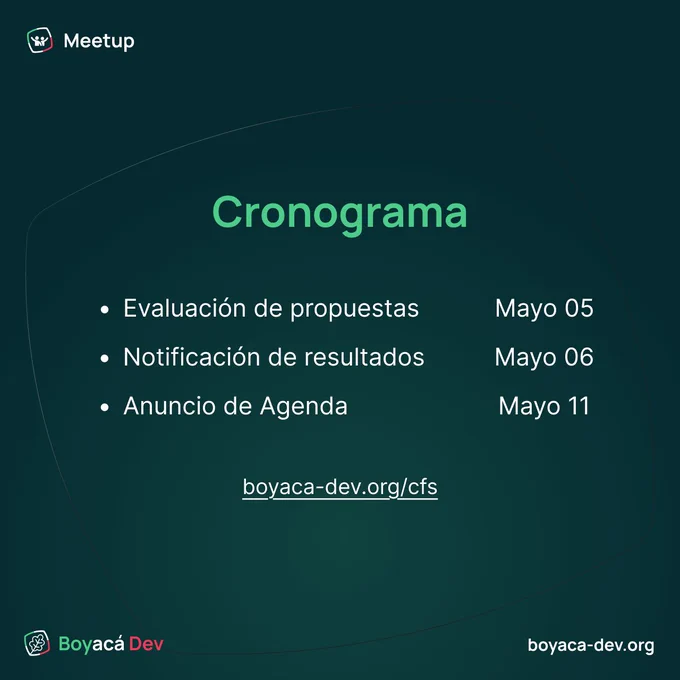 Meetup

Cronograma

• Evaluación de propuestas Mayo 05
• Notificación de resultados Mayo 06
• Anuncio de Agenda Mayo 11

boyaca-dev.org/cfs

Boyacá Dev

boyaca-dev.org